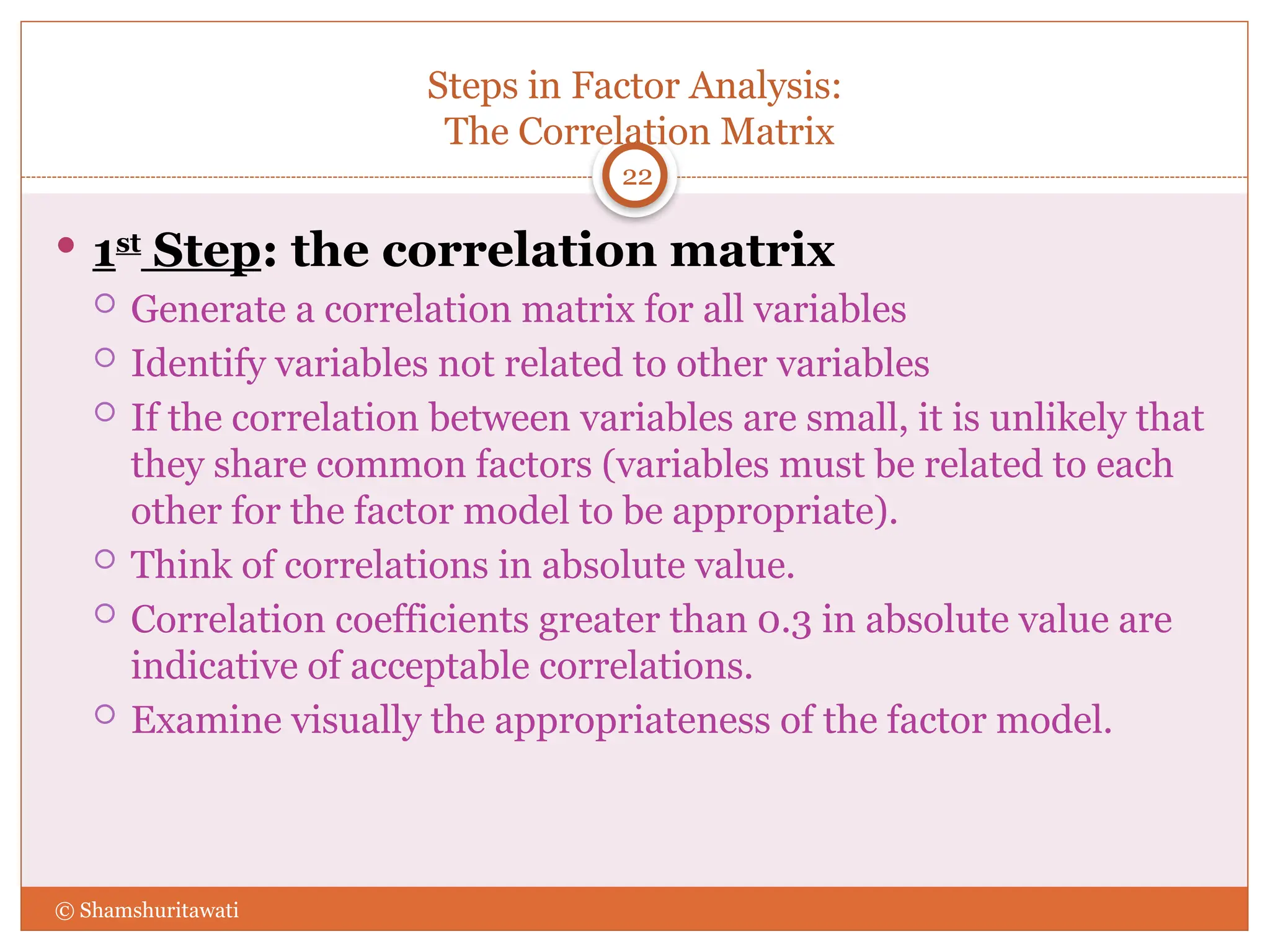 Steps in Factor Analysis:
The Correlation Matrix

22

• 1st Step: the correlation matrix
  ○ Generate a correlation matrix for all variables
  ○ Identify variables not related to other variables
  ○ If the correlation between variables are small, it is unlikely that they share common factors (variables must be related to each other for the factor model to be appropriate).
  ○ Think of correlations in absolute value.
  ○ Correlation coefficients greater than 0.3 in absolute value are indicative of acceptable correlations.
  ○ Examine visually the appropriateness of the factor model.

© Shamshuritawati